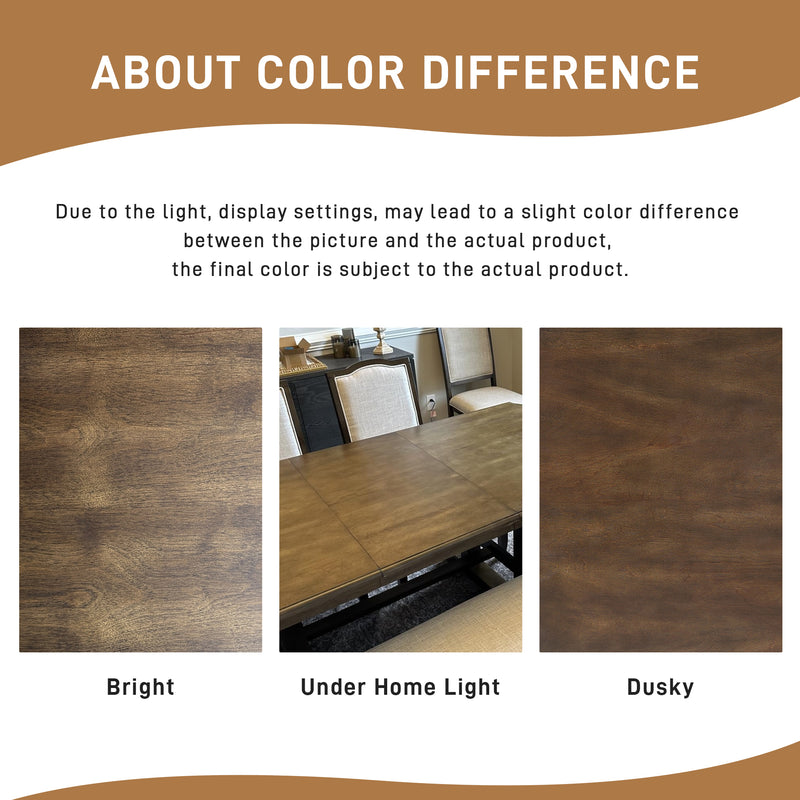 ABOUT COLOR DIFFERENCE

Due to the light, display settings, may lead to a slight color difference between the picture and the actual product, the final color is subject to the actual product.

Bright

Under Home Light

Dusky